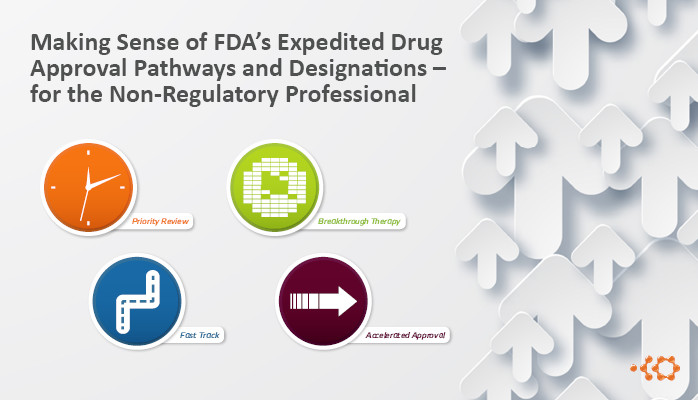 Making Sense of FDA's Expedited Drug Approval Pathways and Designations – for the Non-Regulatory Professional

Priority Review

Breakthrough Therapy

Fast Track

Accelerated Approval